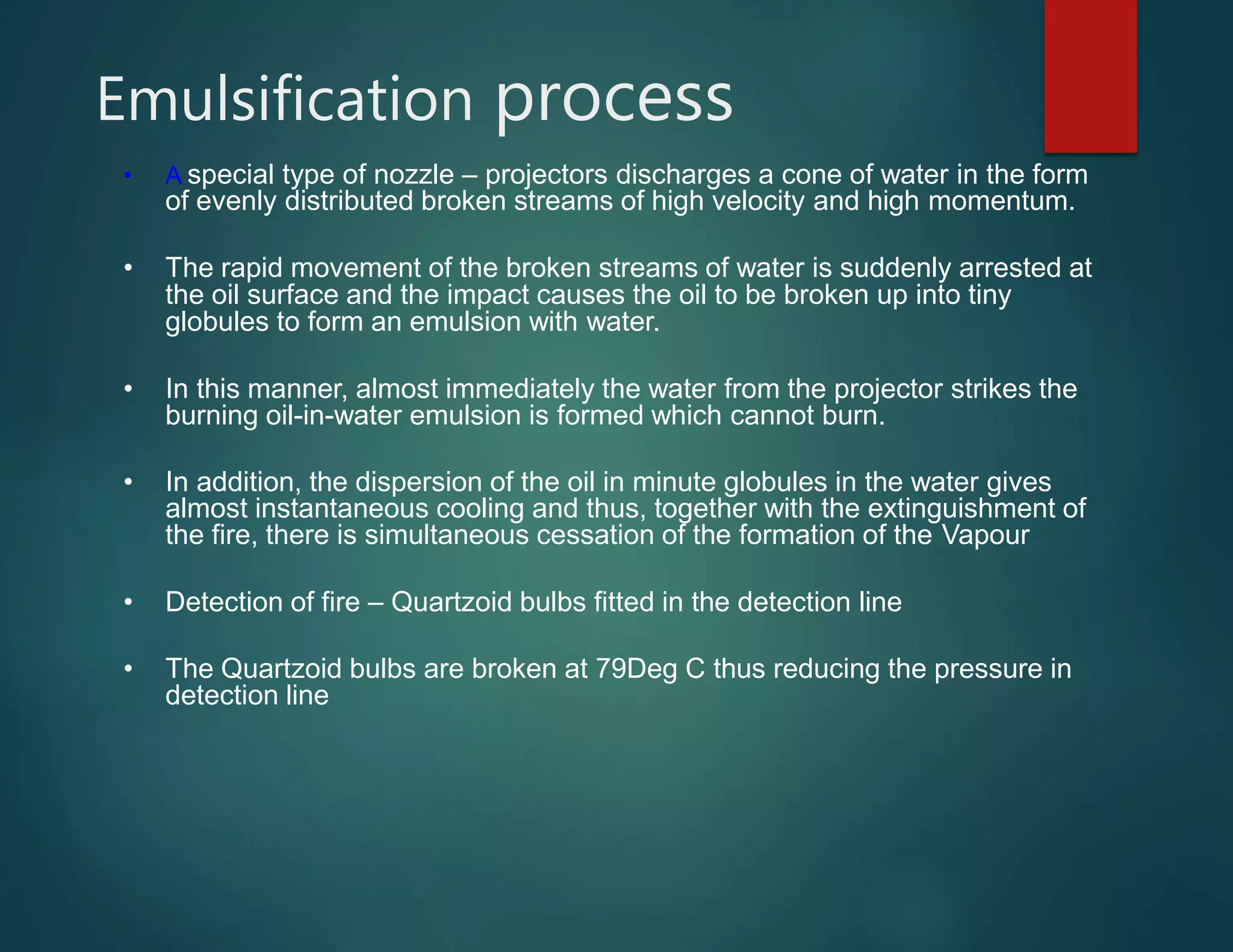 Emulsification process

• A special type of nozzle – projectors discharges a cone of water in the form of evenly distributed broken streams of high velocity and high momentum.

• The rapid movement of the broken streams of water is suddenly arrested at the oil surface and the impact causes the oil to be broken up into tiny globules to form an emulsion with water.

• In this manner, almost immediately the water from the projector strikes the burning oil-in-water emulsion is formed which cannot burn.

• In addition, the dispersion of the oil in minute globules in the water gives almost instantaneous cooling and thus, together with the extinguishment of the fire, there is simultaneous cessation of the formation of the Vapour

• Detection of fire – Quartzoid bulbs fitted in the detection line

• The Quartzoid bulbs are broken at 79Deg C thus reducing the pressure in detection line